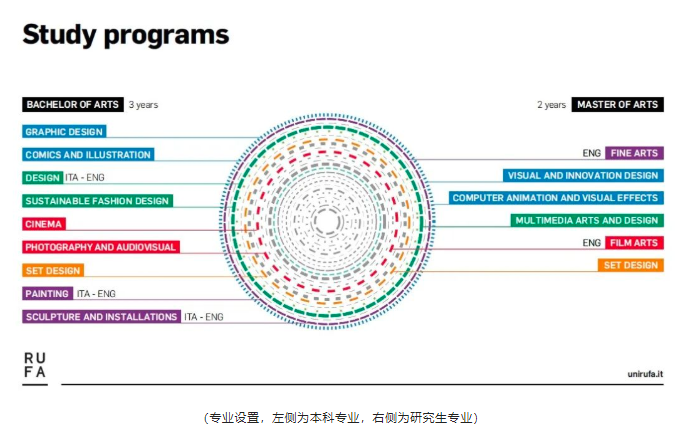 Study programs

BACHELOR OF ARTS 3 years

GRAPHIC DESIGN

COMICS AND ILLUSTRATION

DESIGN ITA - ENG

SUSTAINABLE FASHION DESIGN

CINEMA

PHOTOGRAPHY AND AUDIOVISUAL

SET DESIGN

PAINTING ITA - ENG

SCULPTURE AND INSTALLATIONS ITA - ENG

2 years MASTER OF ARTS

ENG FINE ARTS

VISUAL AND INNOVATION DESIGN

COMPUTER ANIMATION AND VISUAL EFFECTS

MULTIMEDIA ARTS AND DESIGN

ENG FILM ARTS

SET DESIGN

RU
FA

unirufa.it

（专业设置，左侧为本科专业，右侧为研究生专业）